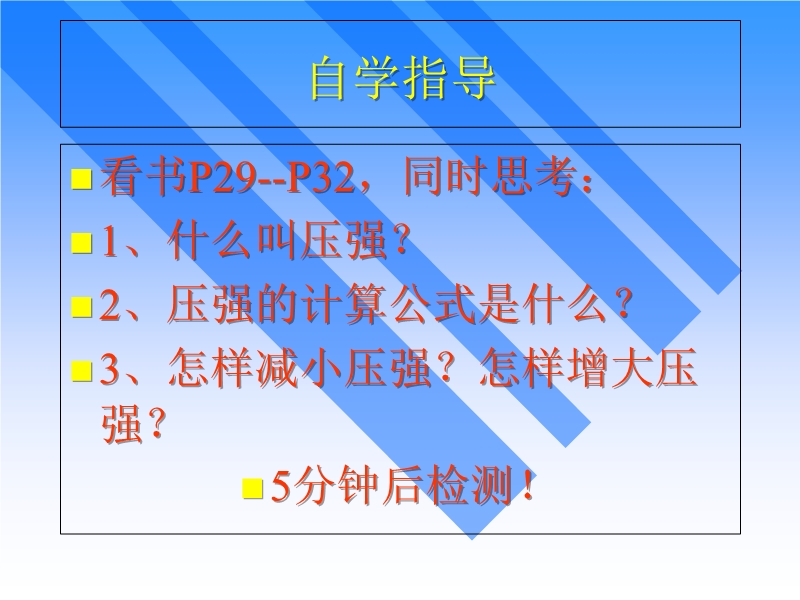 自学指导

看书P29--P32，同时思考：

1、什么叫压强?

2、压强的计算公式是什么?

3、怎样减小压强？怎样增大压强?

5分钟后检测！